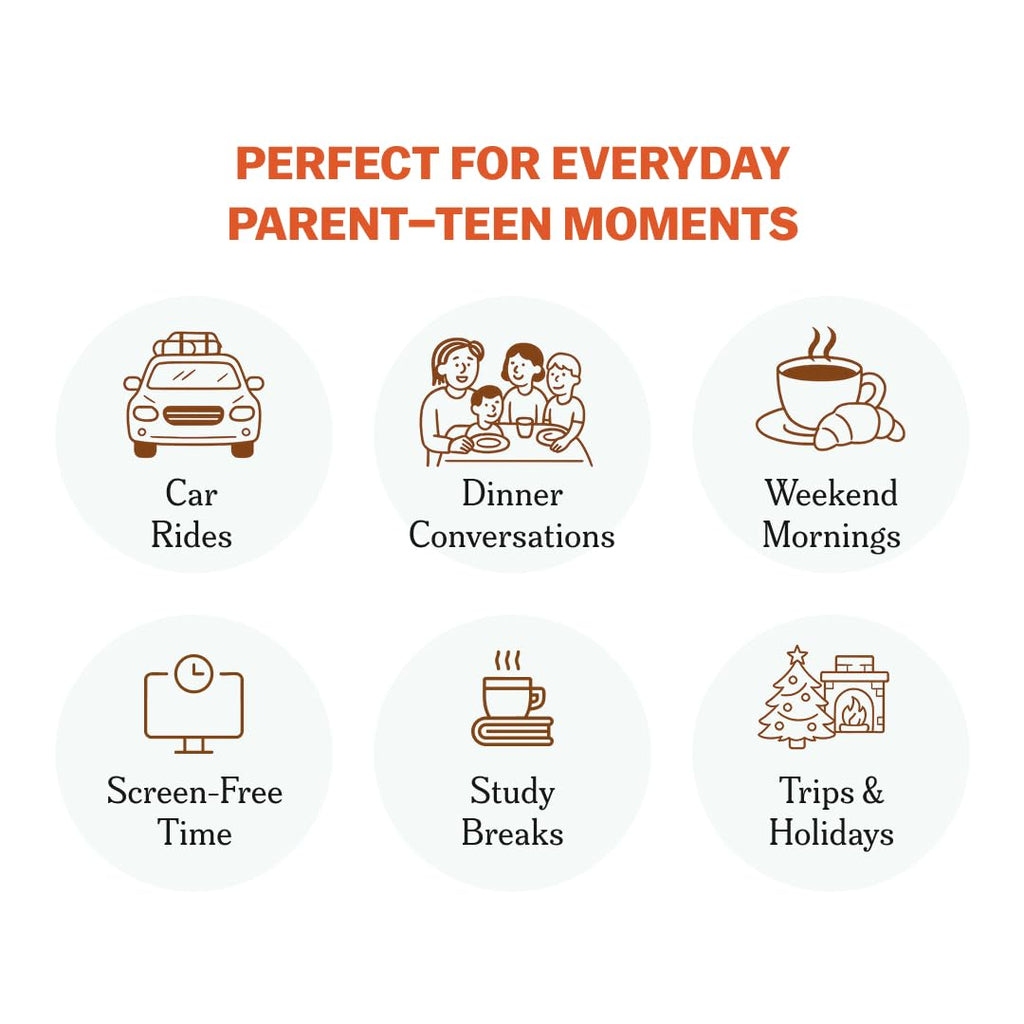 PERFECT FOR EVERYDAY PARENT–TEEN MOMENTS

Car Rides

Dinner Conversations

Weekend Mornings

Screen-Free Time

Study Breaks

Trips & Holidays